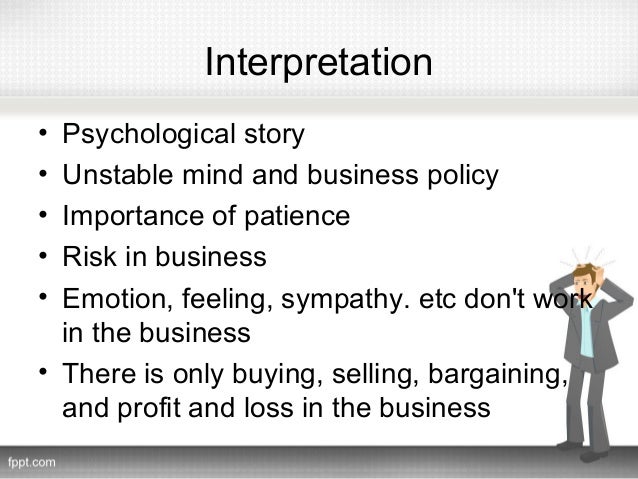 Interpretation

• Psychological story
• Unstable mind and business policy
• Importance of patience
• Risk in business
• Emotion, feeling, sympathy. etc don't work in the business
• There is only buying, selling, bargaining, and profit and loss in the business

fppt.com